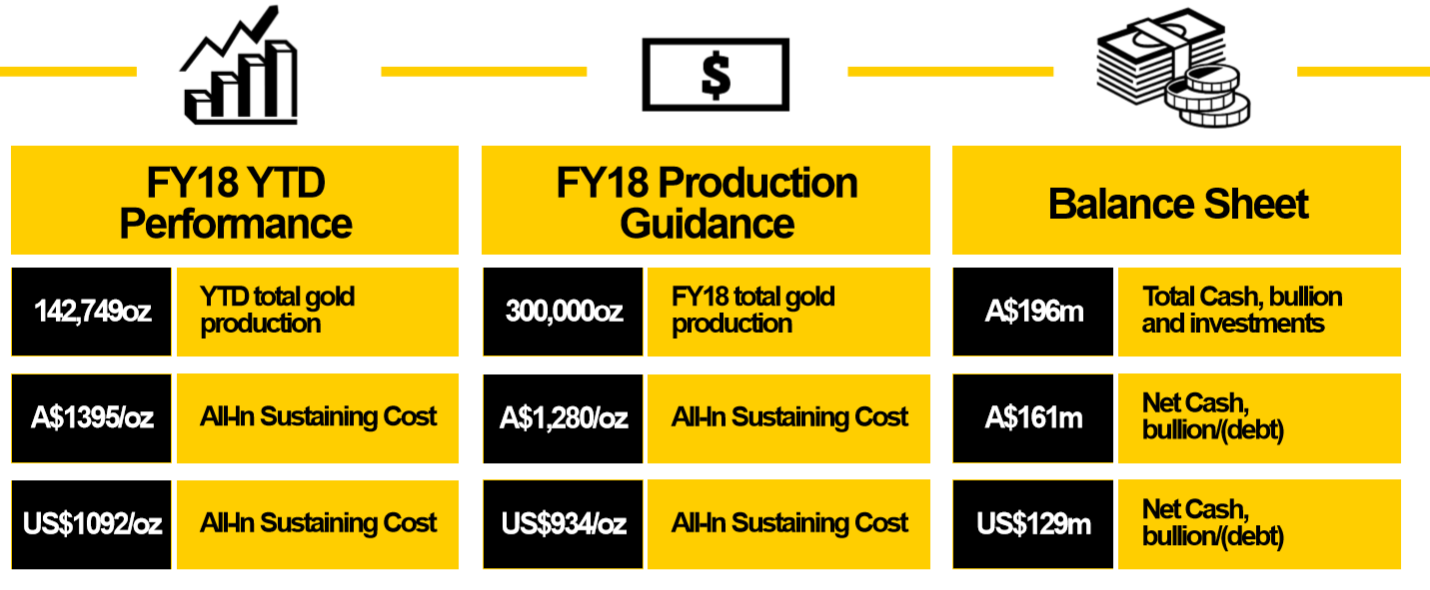 $

FY18 YTD Performance

142,749oz YTD total gold production

A$1395/oz All-In Sustaining Cost

US$1092/oz All-In Sustaining Cost

FY18 Production Guidance

300,000oz FY18 total gold production

A$1,280/oz All-In Sustaining Cost

US$934/oz All-In Sustaining Cost

Balance Sheet

A$196m Total Cash, bullion and investments

A$161m Net Cash, bullion/(debt)

US$129m Net Cash, bullion/(debt)